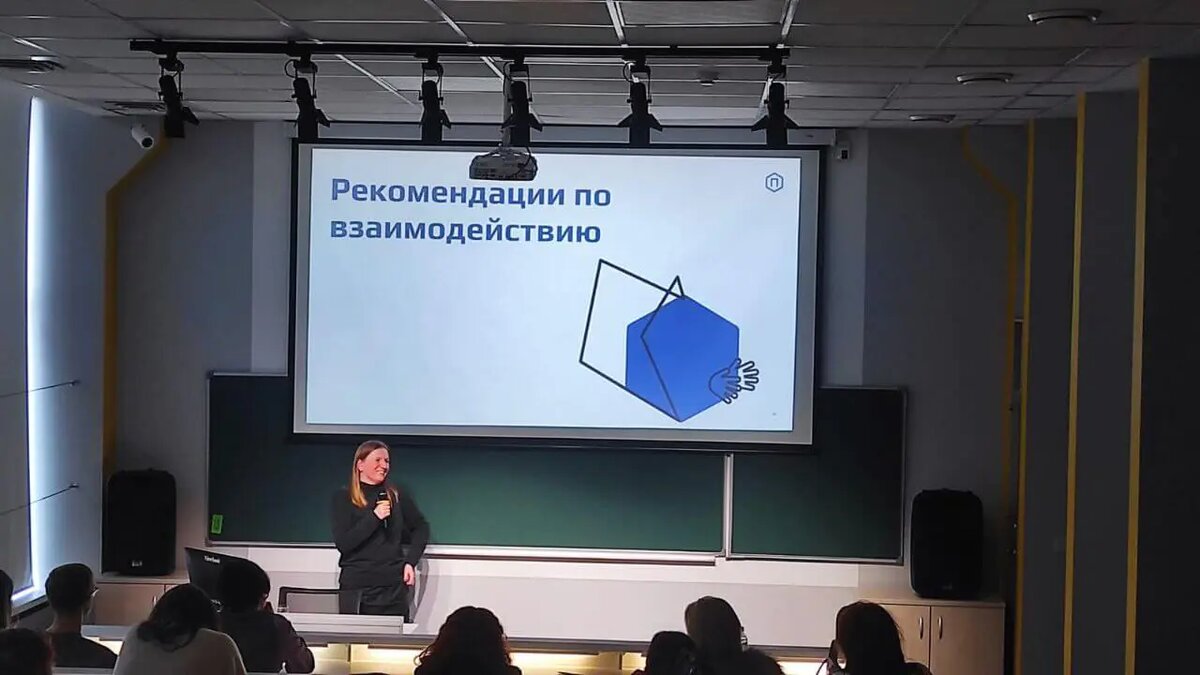 Рекомендации по взаимодействию